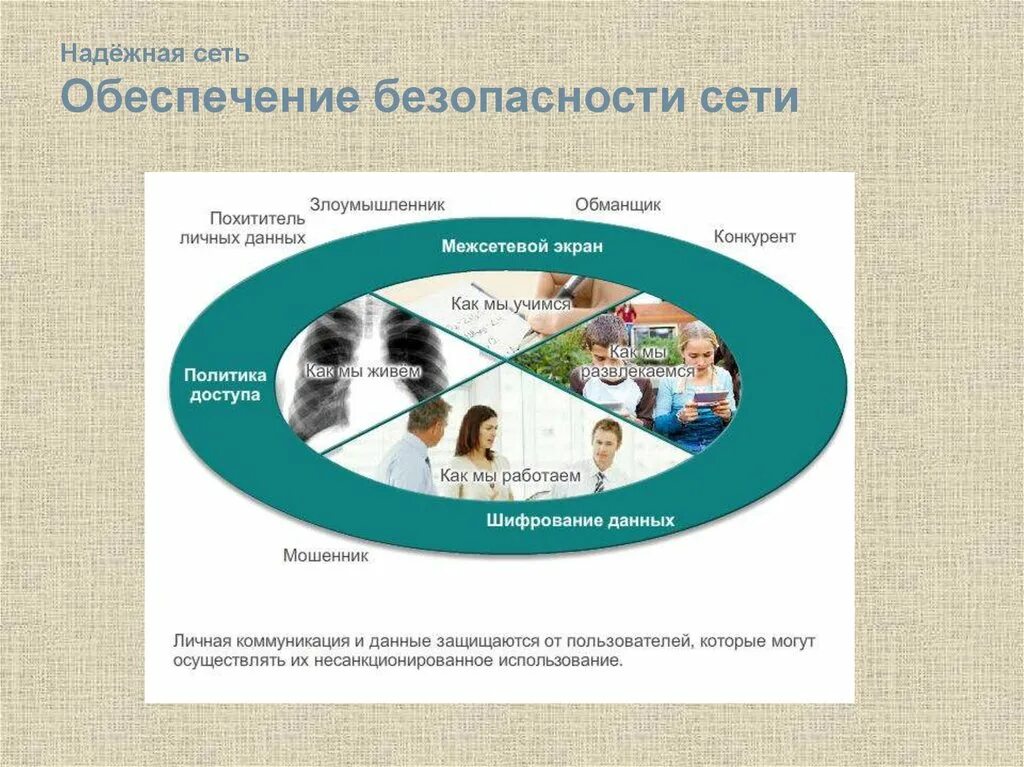 Надёжная сеть
Обеспечение безопасности сети

Похититель личных данных

Злоумышленник

Обманщик

Конкурент

Межсетевой экран

Как мы учимся

Как мы живем

Как мы развлекаемся

Политика доступа

Как мы работаем

Шифрование данных

Мошенник

Личная коммуникация и данные защищаются от пользователей, которые могут осуществлять их несанкционированное использование.